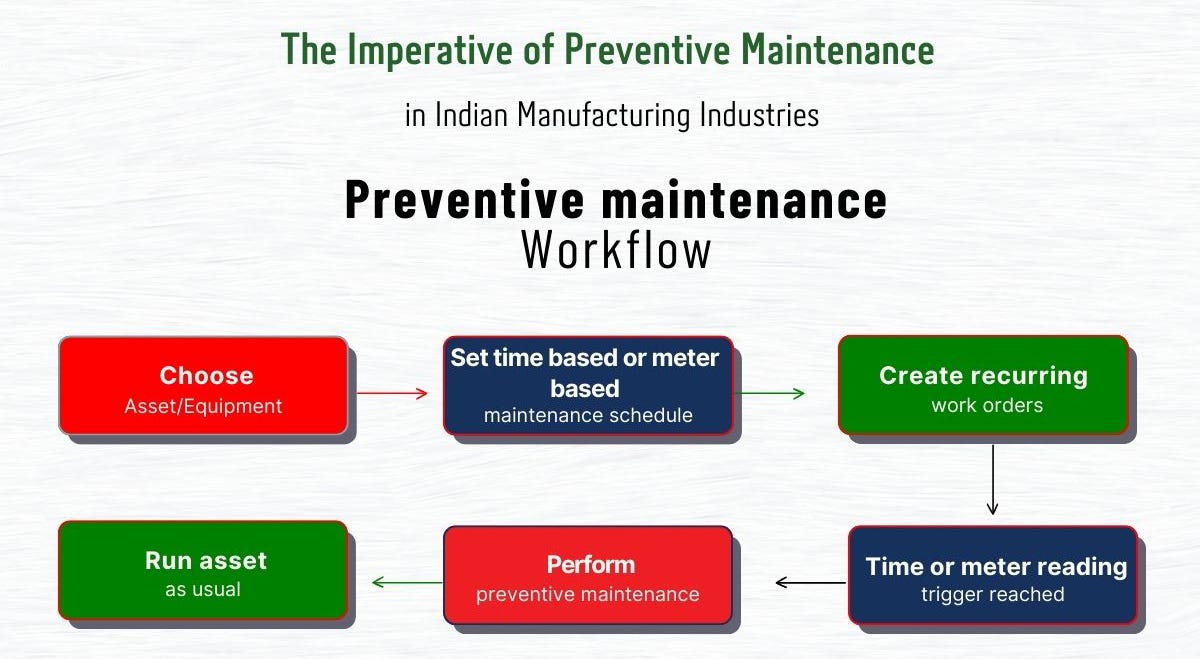 The Imperative of Preventive Maintenance

in Indian Manufacturing Industries

Preventive maintenance
Workflow

Choose
Asset/Equipment

Set time based or meter based
maintenance schedule

Create recurring
work orders

Time or meter reading
trigger reached

Perform
preventive maintenance

Run asset
as usual